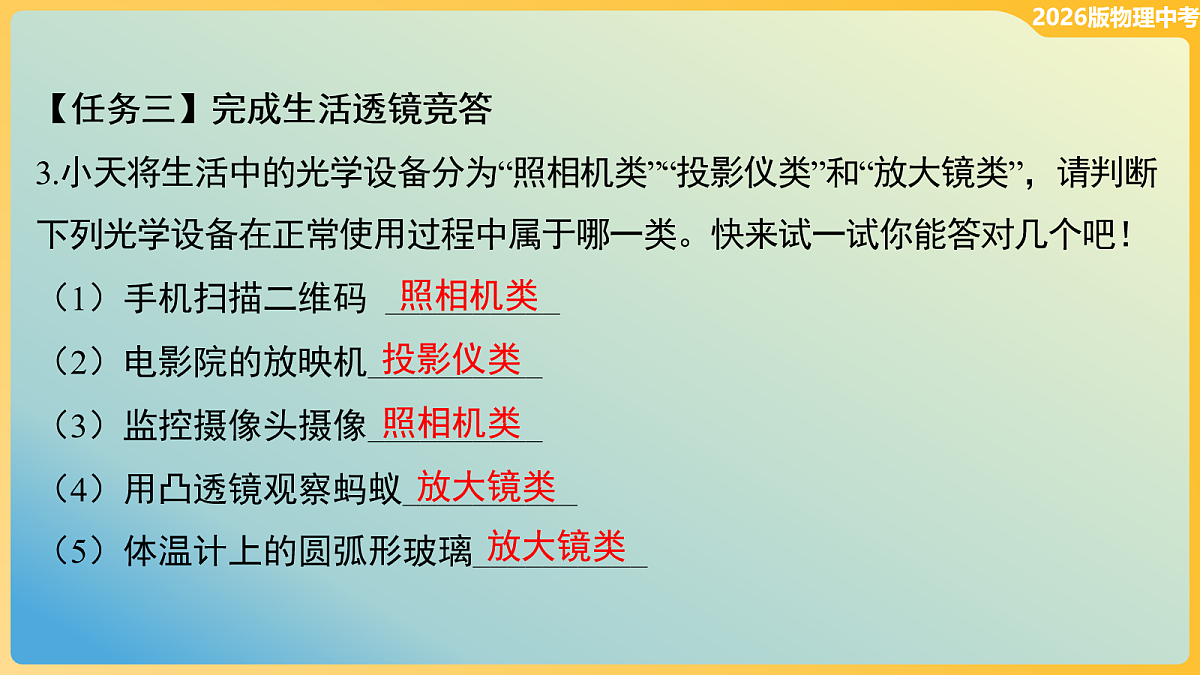 2026版物理中考

【任务三】完成生活透镜竞答

3.小天将生活中的光学设备分为“照相机类”“投影仪类”和“放大镜类”，请判断下列光学设备在正常使用过程中属于哪一类。快来试一试你能答对几个吧！

（1）手机扫描二维码 照相机类

（2）电影院的放映机 投影仪类

（3）监控摄像头摄像 照相机类

（4）用凸透镜观察蚂蚁 放大镜类

（5）体温计上的圆弧形玻璃 放大镜类